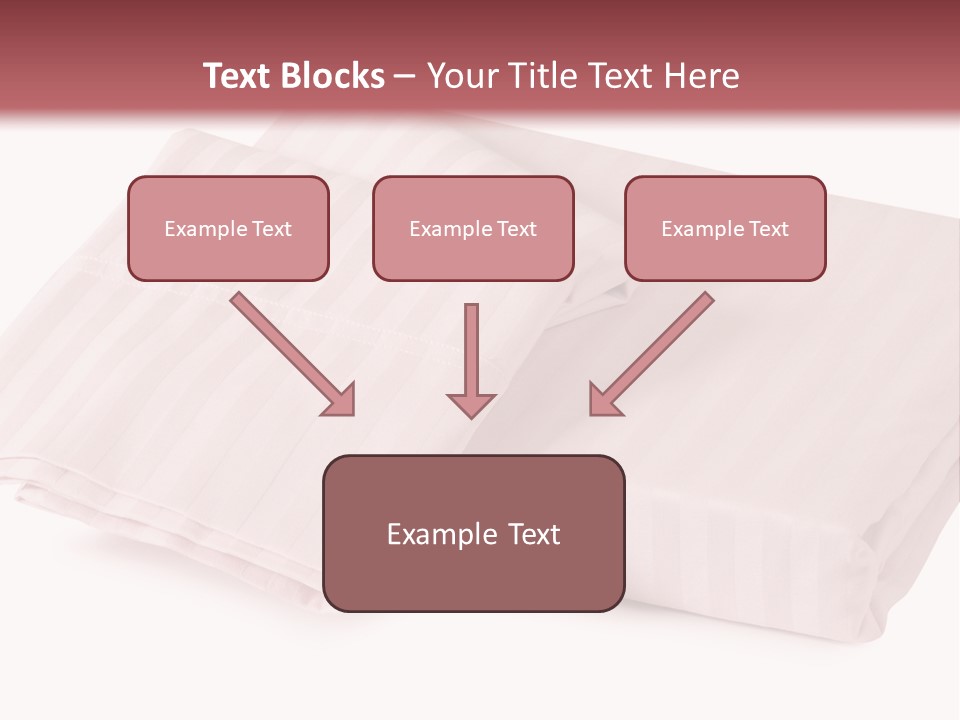 Text Blocks – Your Title Text Here

Example Text

Example Text

Example Text

Example Text